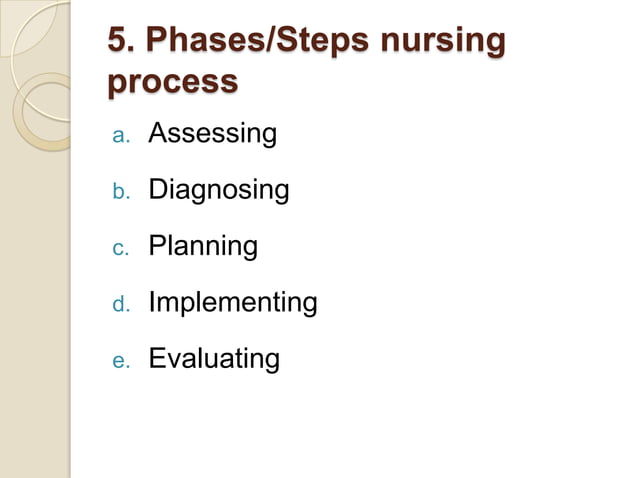 5. Phases/Steps nursing process

a. Assessing

b. Diagnosing

c. Planning

d. Implementing

e. Evaluating